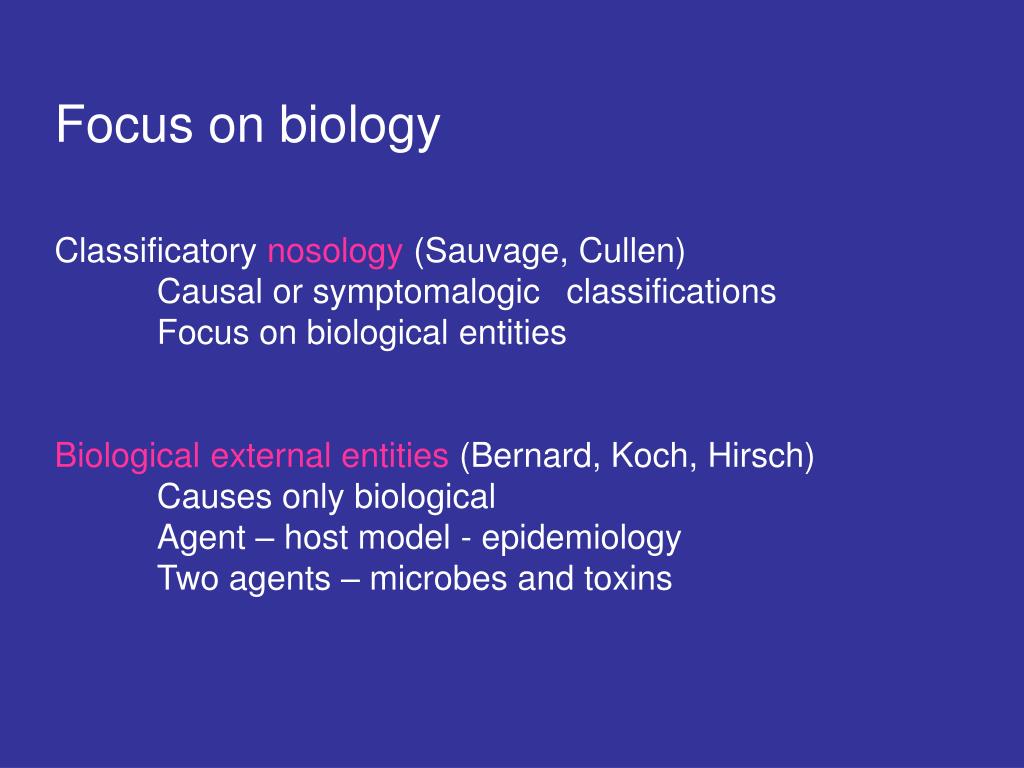 Focus on biology

Classificatory nosology (Sauvage, Cullen)
Causal or symptomalogic classifications
Focus on biological entities

Biological external entities (Bernard, Koch, Hirsch)
Causes only biological
Agent – host model - epidemiology
Two agents – microbes and toxins